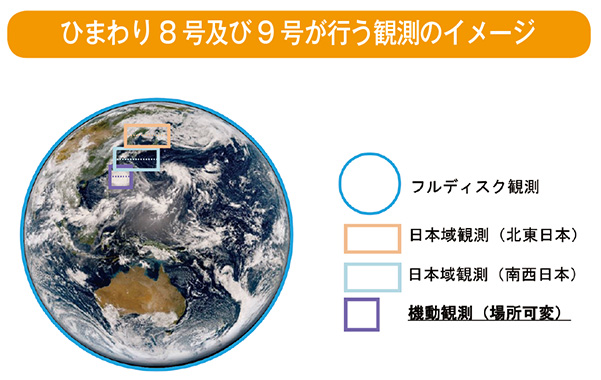 ひまわり８号及び９号が行う観測のイメージ

フルディスク観測

日本域観測（北東日本）

日本域観測（南西日本）

機動観測（場所可変）